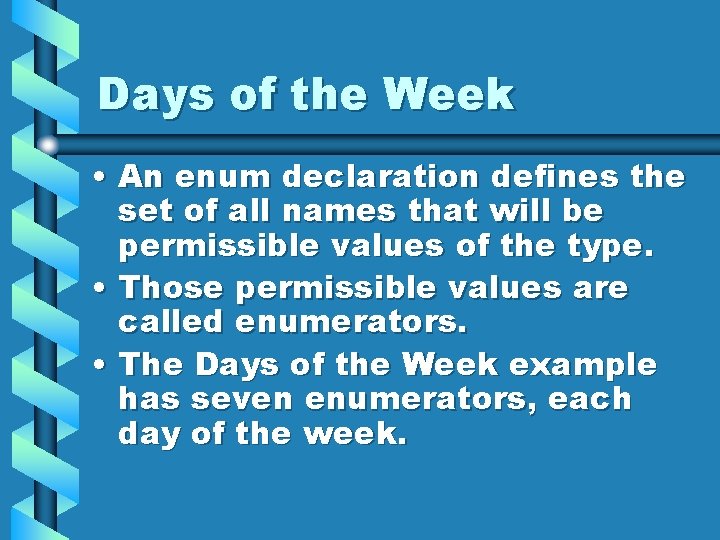 Days of the Week

• An enum declaration defines the set of all names that will be permissible values of the type.
• Those permissible values are called enumerators.
• The Days of the Week example has seven enumerators, each day of the week.